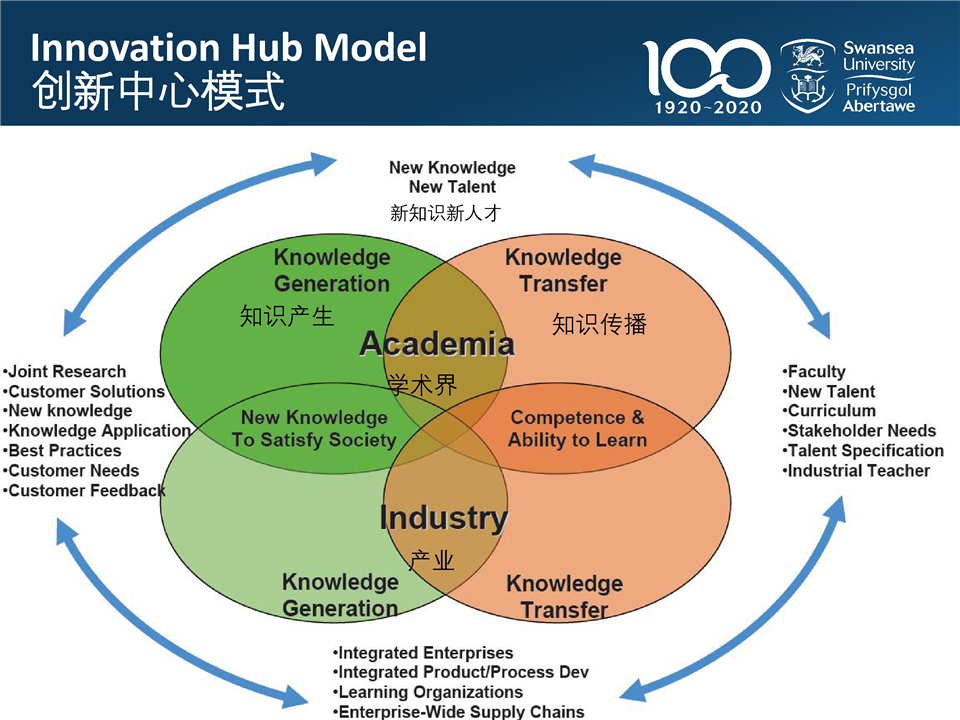 Innovation Hub Model
创新中心模式

100
1920~2020

Swansea University
Prifysgol Abertawe

New Knowledge
New Talent
新知识新人才

Knowledge Generation
知识产生

Knowledge Transfer
知识传播

Academia
学术界

New Knowledge To Satisfy Society

Competence & Ability to Learn

Industry
产业

Knowledge Generation

Knowledge Transfer

•Joint Research
•Customer Solutions
•New knowledge
•Knowledge Application
•Best Practices
•Customer Needs
•Customer Feedback

•Faculty
•New Talent
•Curriculum
•Stakeholder Needs
•Talent Specification
•Industrial Teacher

•Integrated Enterprises
•Integrated Product/Process Dev
•Learning Organizations
•Enterprise-Wide Supply Chains